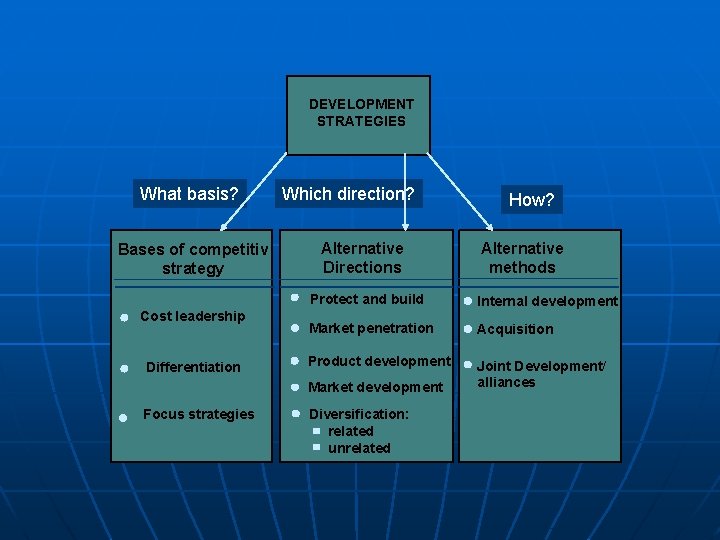 DEVELOPMENT STRATEGIES

What basis?

Which direction?

How?

Bases of competitiv strategy

- Cost leadership
- Differentiation
- Focus strategies

Alternative Directions

- Protect and build
- Market penetration
- Product development
- Market development
- Diversification:
  - related
  - unrelated

Alternative methods

- Internal development
- Acquisition
- Joint Development/ alliances